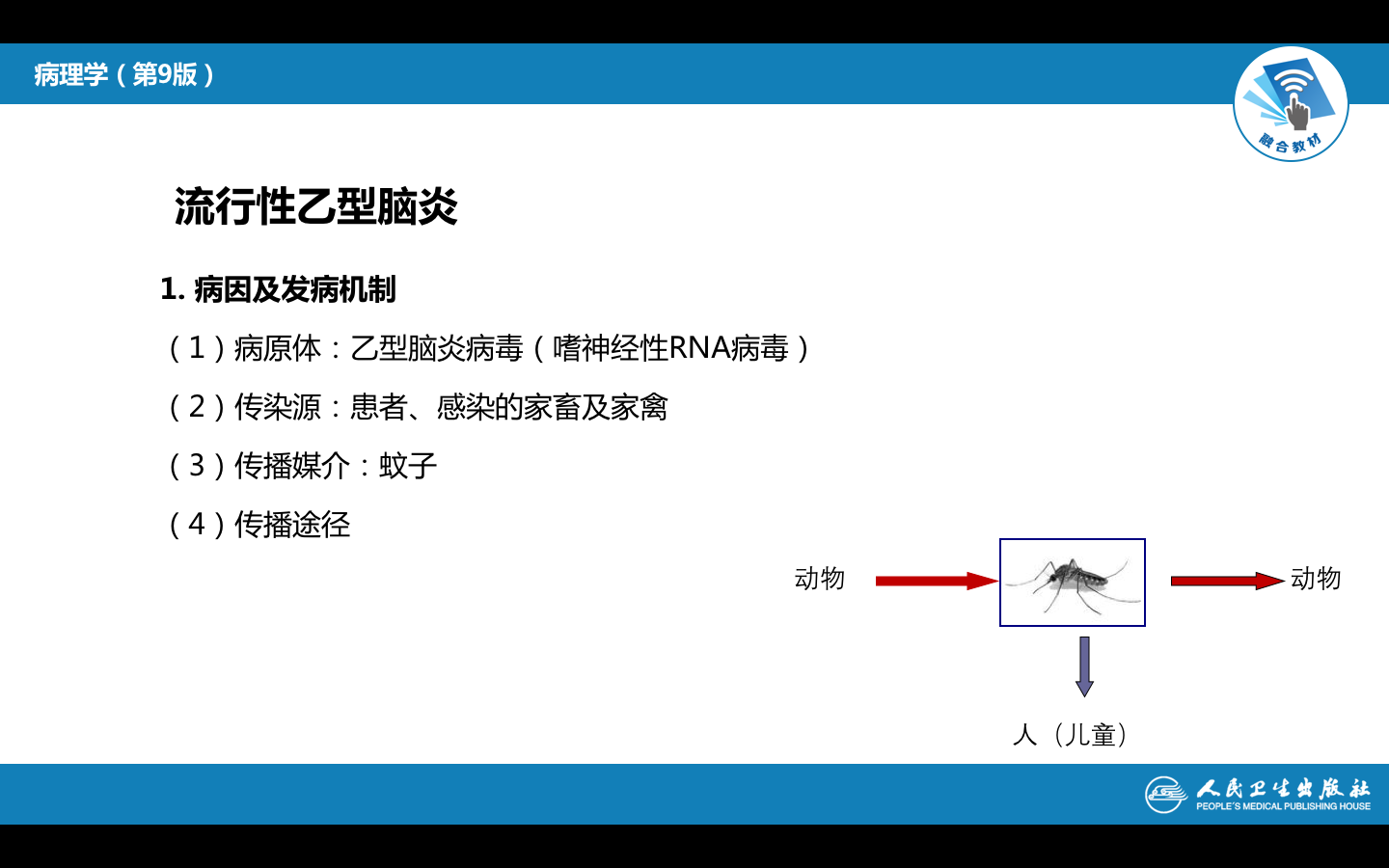 病理学（第9版）

融合教材

流行性乙型脑炎

1. 病因及发病机制

（1）病原体：乙型脑炎病毒（嗜神经性RNA病毒）

（2）传染源：患者、感染的家畜及家禽

（3）传播媒介：蚊子

（4）传播途径

动物

动物

人（儿童）

人民卫生出版社
PEOPLE'S MEDICAL PUBLISHING HOUSE